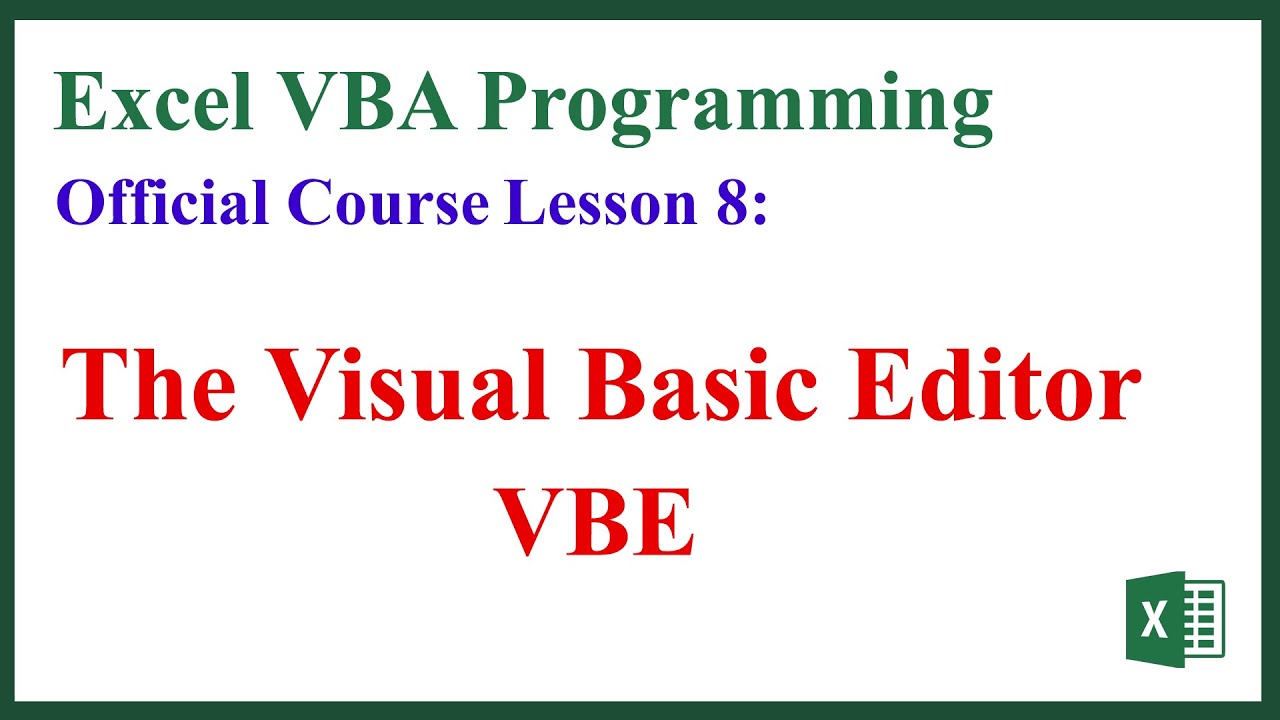 Excel VBA Programming

Official Course Lesson 8:

The Visual Basic Editor
VBE

X